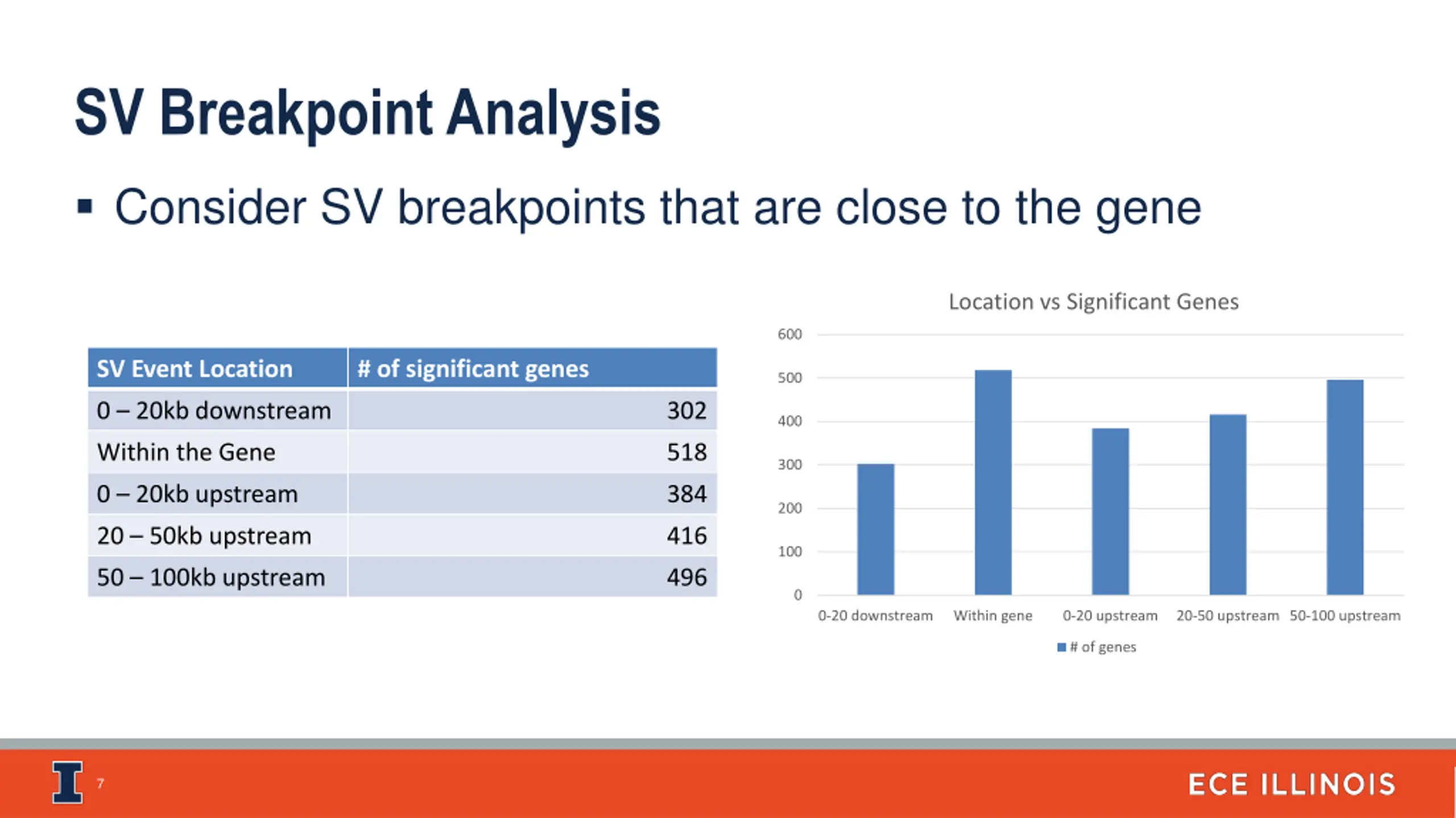 SV Breakpoint Analysis

▪ Consider SV breakpoints that are close to the gene

| SV Event Location | # of significant genes |
|---|---|
| 0 – 20kb downstream | 302 |
| Within the Gene | 518 |
| 0 – 20kb upstream | 384 |
| 20 – 50kb upstream | 416 |
| 50 – 100kb upstream | 496 |

Location vs Significant Genes

600
500
400
300
200
100
0

0-20 downstream
Within gene
0-20 upstream
20-50 upstream
50-100 upstream

# of genes

I 7

ECE ILLINOIS